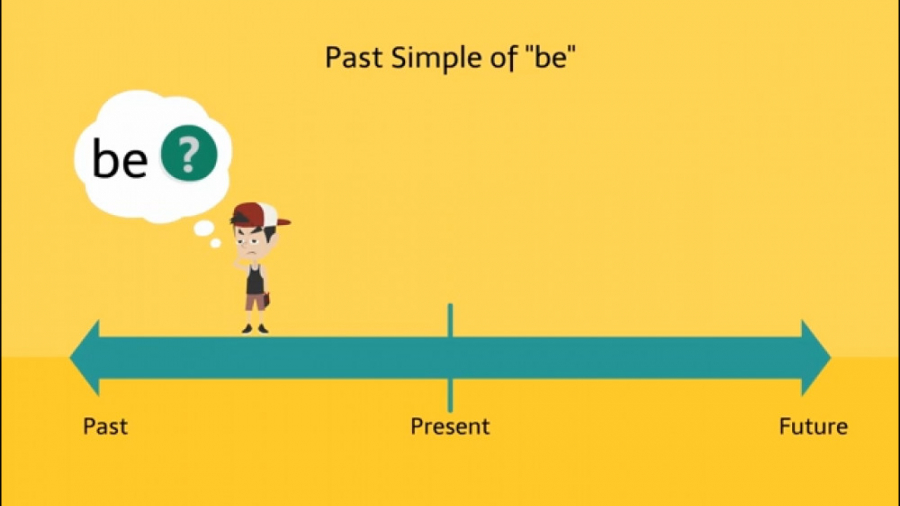 Past Simple of "be"

be ?

Past

Present

Future